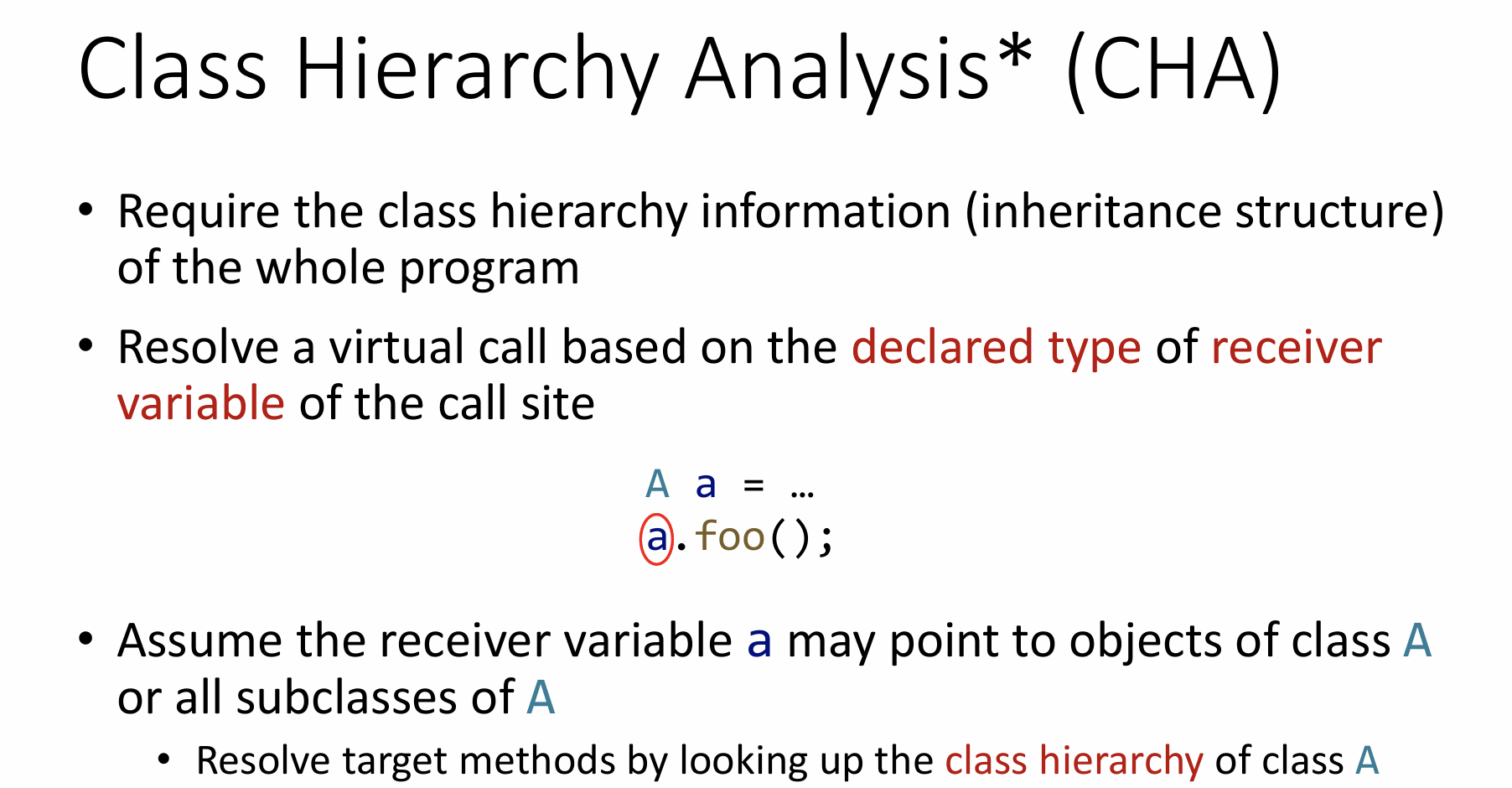 Class Hierarchy Analysis* (CHA)

• Require the class hierarchy information (inheritance structure) of the whole program

• Resolve a virtual call based on the declared type of receiver variable of the call site

A a = …
a.foo();

• Assume the receiver variable a may point to objects of class A or all subclasses of A
  • Resolve target methods by looking up the class hierarchy of class A